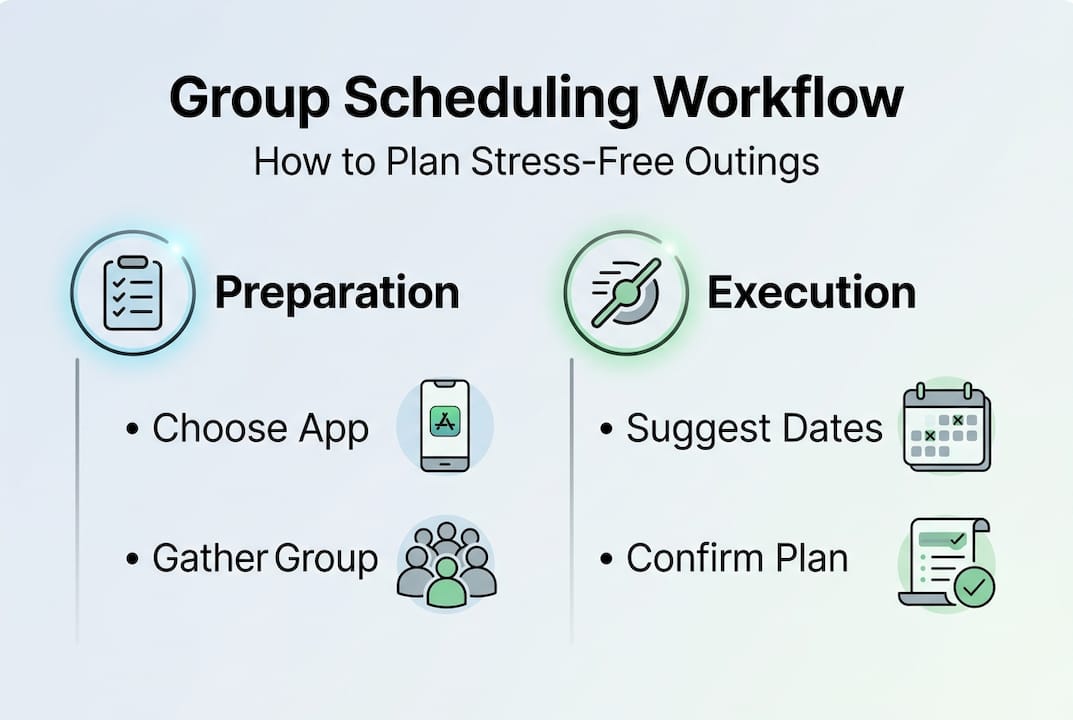 Group Scheduling Workflow
How to Plan Stress-Free Outings

Preparation

• Choose App

• Gather Group

Execution

• Suggest Dates

• Confirm Plan